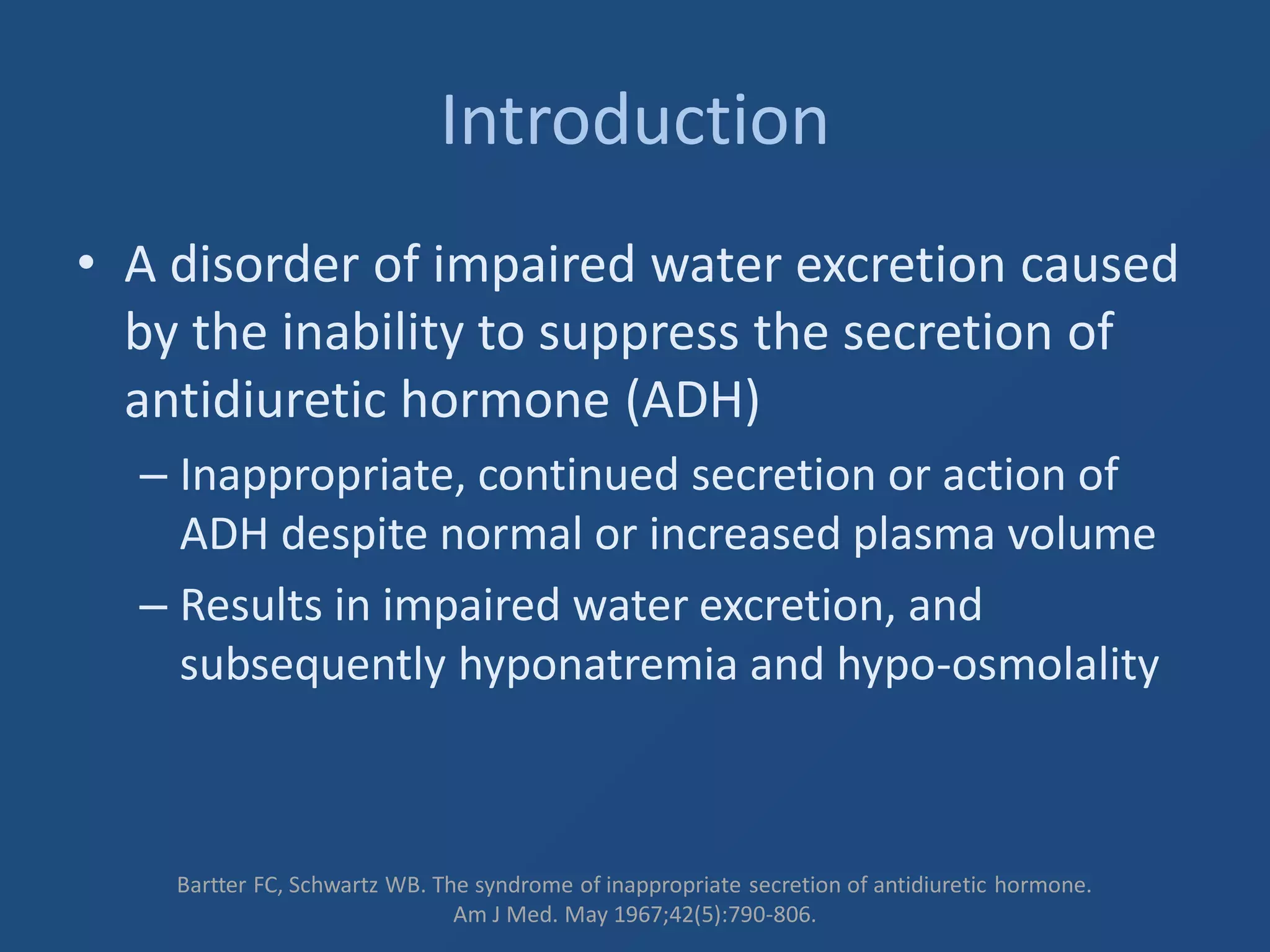 Introduction

• A disorder of impaired water excretion caused by the inability to suppress the secretion of antidiuretic hormone (ADH)
– Inappropriate, continued secretion or action of ADH despite normal or increased plasma volume
– Results in impaired water excretion, and subsequently hyponatremia and hypo-osmolality

Bartter FC, Schwartz WB. The syndrome of inappropriate secretion of antidiuretic hormone. Am J Med. May 1967;42(5):790-806.